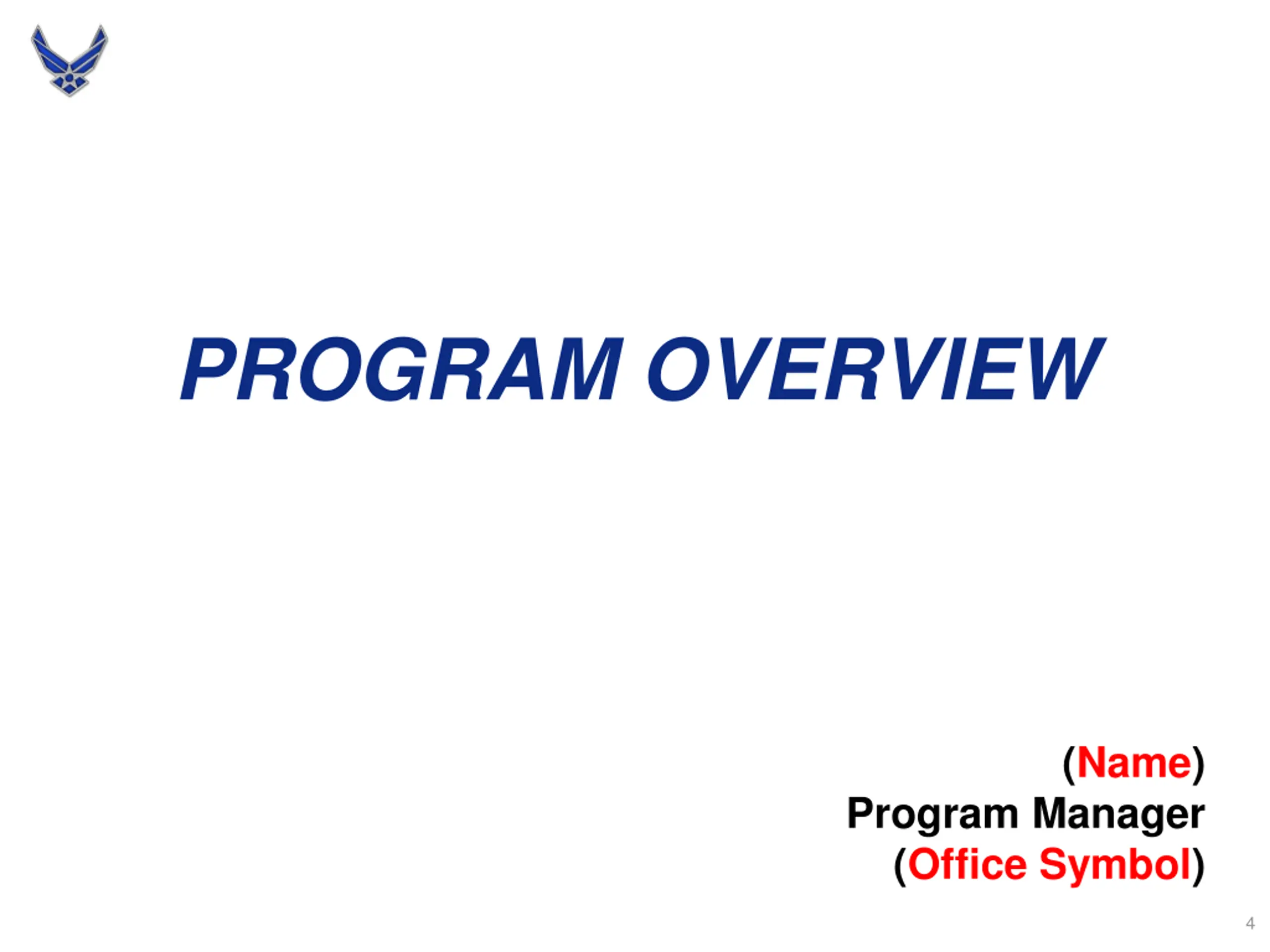 PROGRAM OVERVIEW

(Name)
Program Manager
(Office Symbol)

4